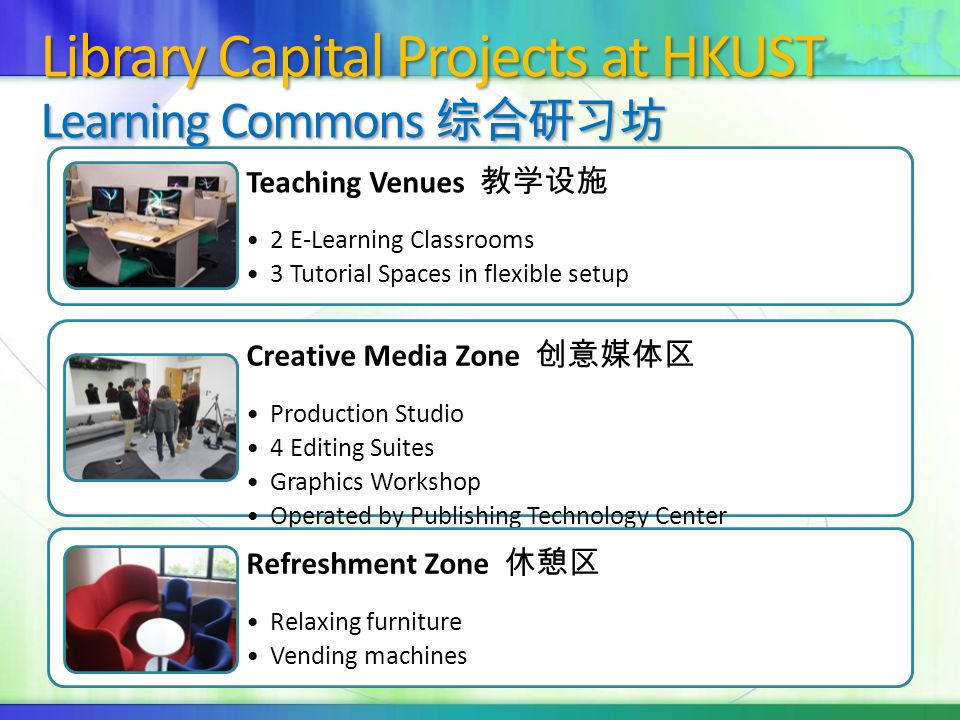 Library Capital Projects at HKUST
Learning Commons 综合研习坊

Teaching Venues 教学设施

• 2 E-Learning Classrooms
• 3 Tutorial Spaces in flexible setup

Creative Media Zone 创意媒体区

• Production Studio
• 4 Editing Suites
• Graphics Workshop
• Operated by Publishing Technology Center

Refreshment Zone 休憩区

• Relaxing furniture
• Vending machines